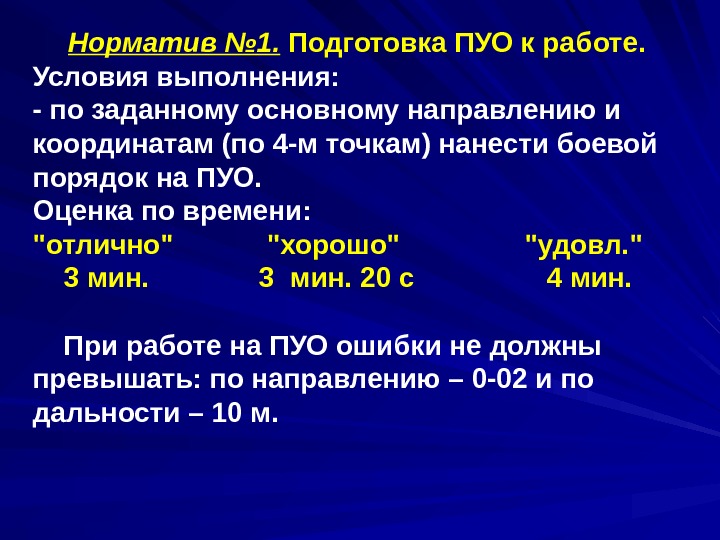 Норматив №1. Подготовка ПУО к работе.
Условия выполнения:
- по заданному основному направлению и координатам (по 4-м точкам) нанести боевой порядок на ПУО.
Оценка по времени:

| "отлично" | "хорошо" | "удовл." |
|---|---|---|
| 3 мин. | 3 мин. 20 с | 4 мин. |

При работе на ПУО ошибки не должны превышать: по направлению – 0-02 и по дальности – 10 м.